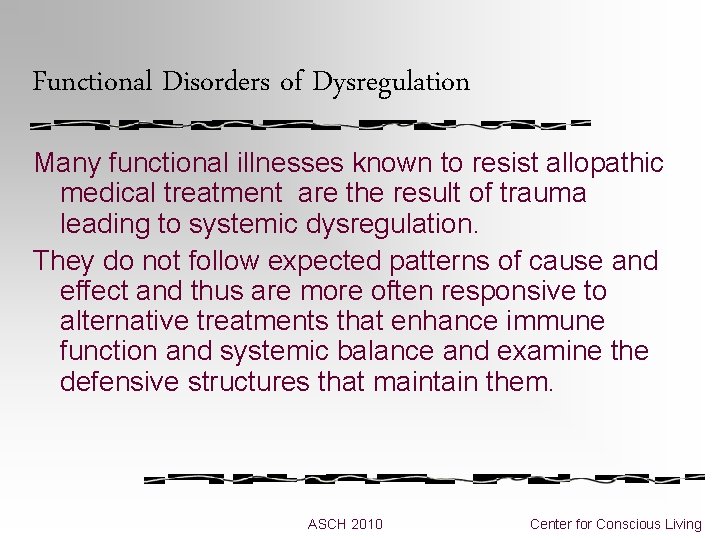 Functional Disorders of Dysregulation

Many functional illnesses known to resist allopathic medical treatment  are the result of trauma leading to systemic dysregulation.

They do not follow expected patterns of cause and effect and thus are more often responsive to alternative treatments that enhance immune function and systemic balance and examine the defensive structures that maintain them.

ASCH 2010

Center for Conscious Living